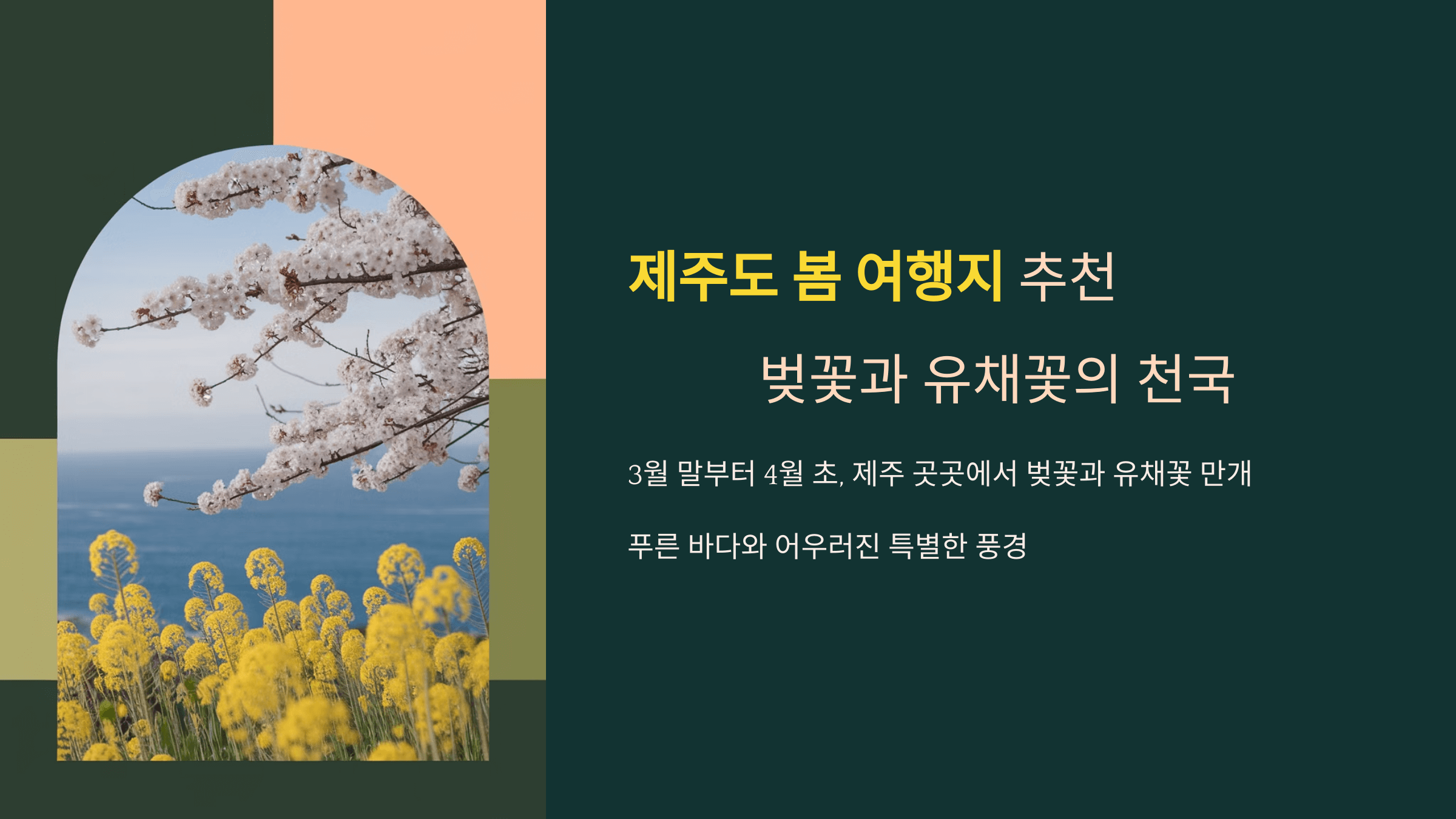 제주도 봄 여행지 추천

벚꽃과 유채꽃의 천국

3월 말부터 4월 초, 제주 곳곳에서 벚꽃과 유채꽃 만개

푸른 바다와 어우러진 특별한 풍경